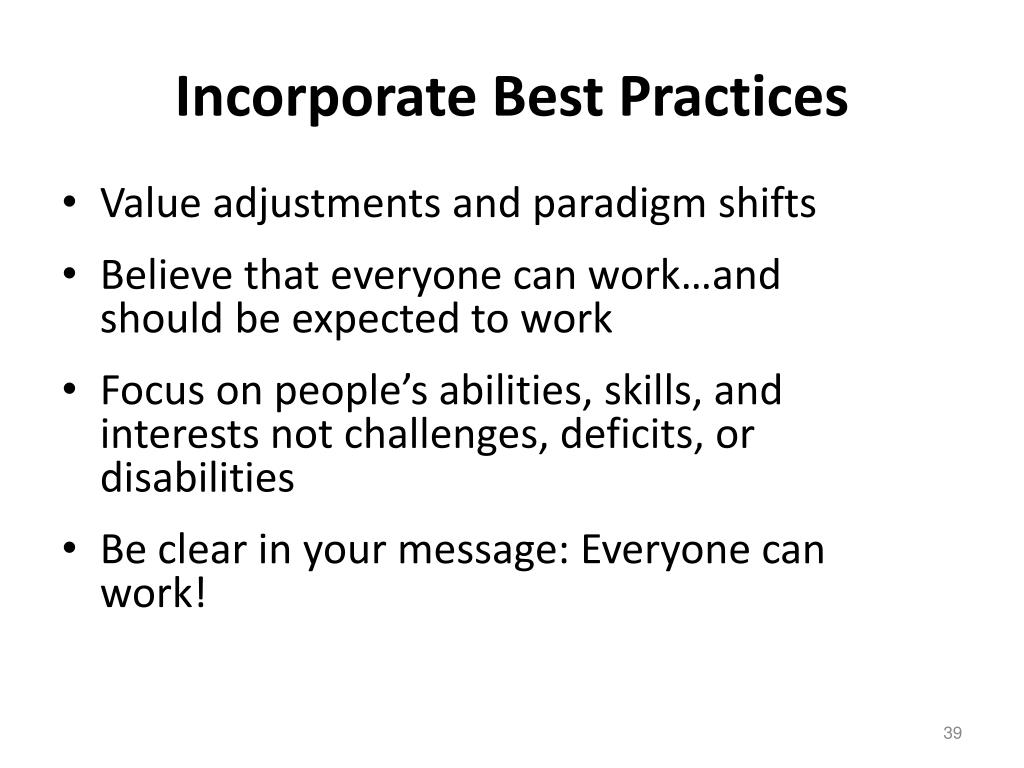 Incorporate Best Practices

• Value adjustments and paradigm shifts
• Believe that everyone can work…and should be expected to work
• Focus on people’s abilities, skills, and interests not challenges, deficits, or disabilities
• Be clear in your message: Everyone can work!

39